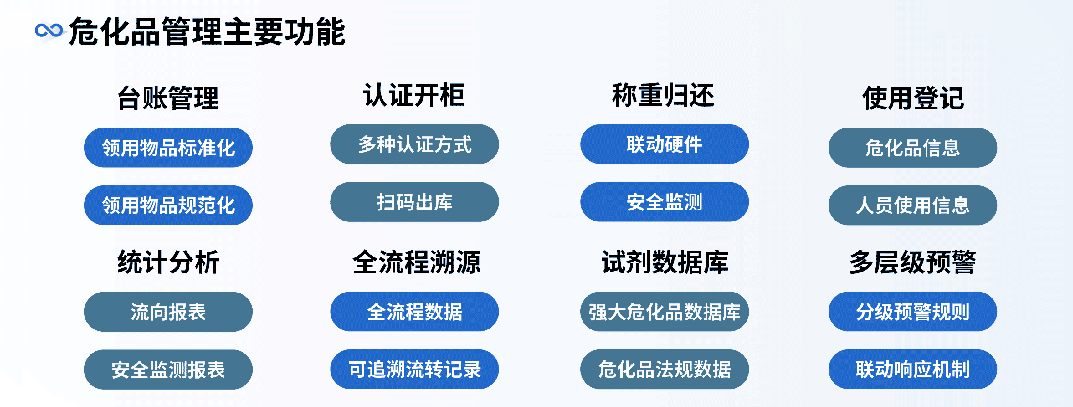 危化品管理主要功能

台账管理
领用物品标准化
领用物品规范化

认证开柜
多种认证方式
扫码出库

称重归还
联动硬件
安全监测

使用登记
危化品信息
人员使用信息

统计分析
流向报表
安全监测报表

全流程溯源
全流程数据
可追溯流转记录

试剂数据库
强大危化品数据库
危化品法规数据

多层级预警
分级预警规则
联动响应机制